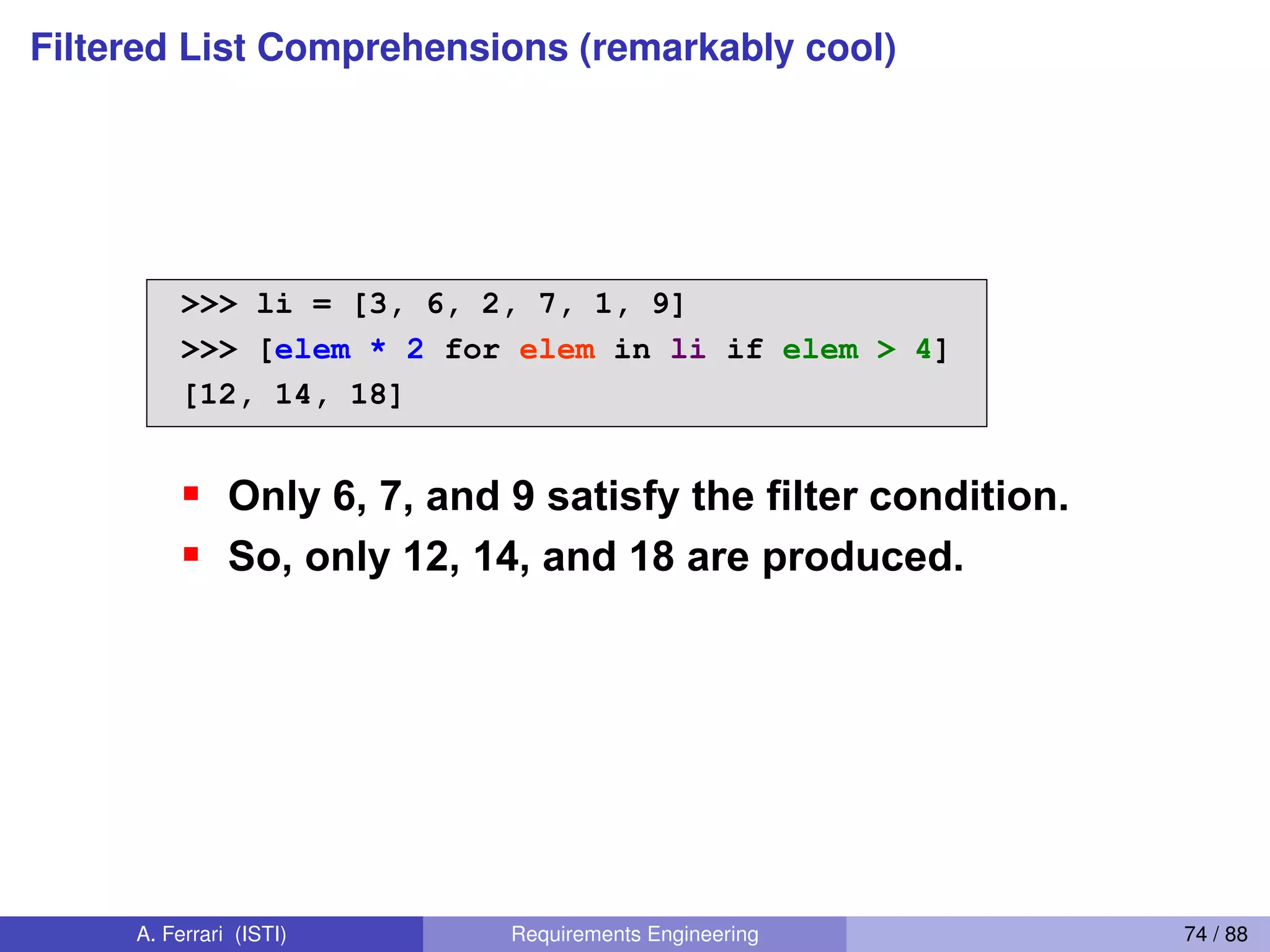 Filtered List Comprehensions (remarkably cool)

>>> li = [3, 6, 2, 7, 1, 9]
>>> [elem * 2 for elem in li if elem > 4]
[12, 14, 18]

▪ Only 6, 7, and 9 satisfy the filter condition.
▪ So, only 12, 14, and 18 are produced.

A. Ferrari (ISTI) Requirements Engineering 74 / 88